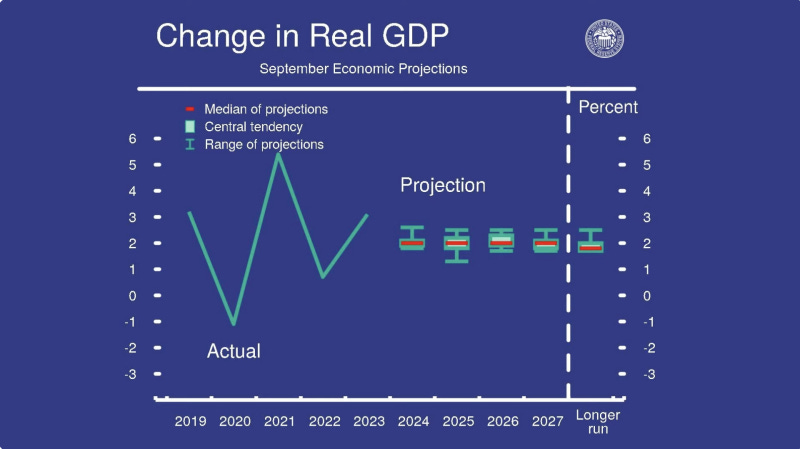 Change in Real GDP

September Economic Projections

Median of projections
Central tendency
Range of projections

Percent

6
5
4
3
2
1
0
-1
-2
-3

Projection

Actual

6
5
4
3
2
1
0
-1
-2
-3

2019 2020 2021 2022 2023 2024 2025 2026 2027 Longer run